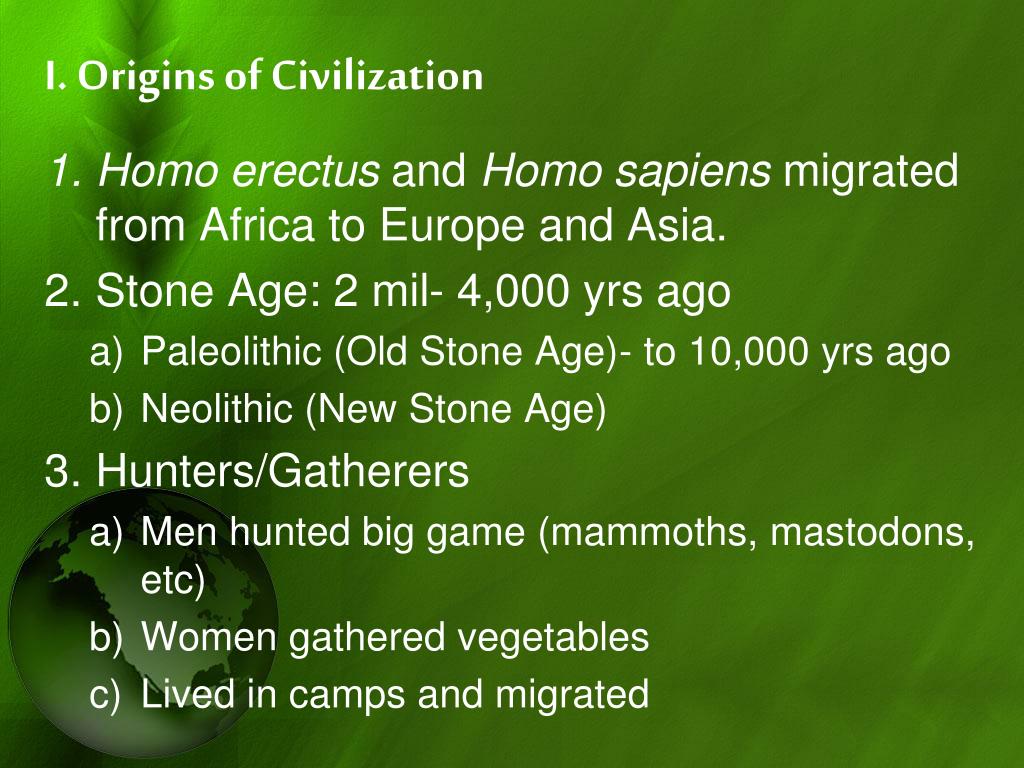 I. Origins of Civilization

1. Homo erectus and Homo sapiens migrated from Africa to Europe and Asia.

2. Stone Age: 2 mil- 4,000 yrs ago

a) Paleolithic (Old Stone Age)- to 10,000 yrs ago

b) Neolithic (New Stone Age)

3. Hunters/Gatherers

a) Men hunted big game (mammoths, mastodons, etc)

b) Women gathered vegetables

c) Lived in camps and migrated